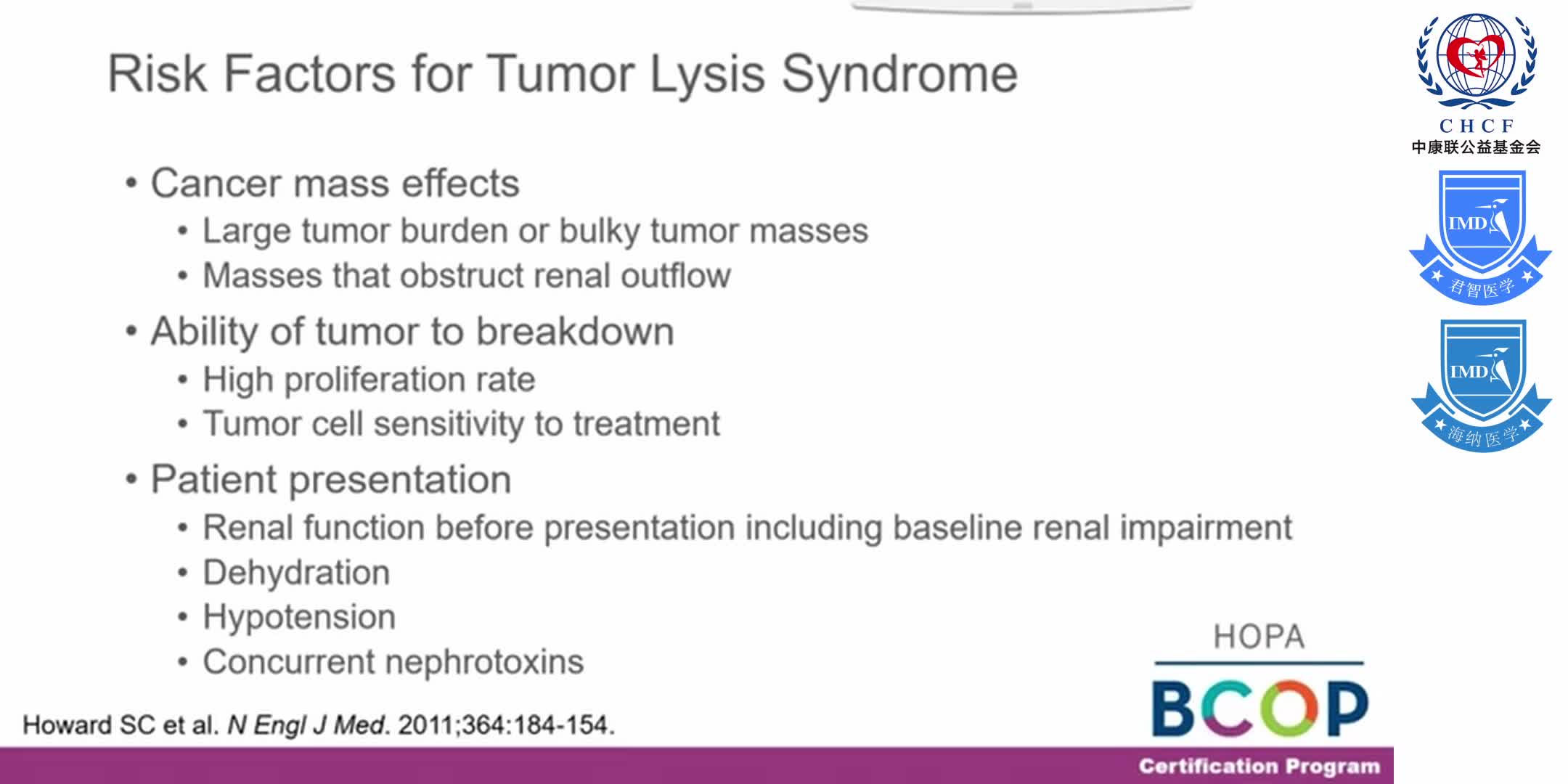 Risk Factors for Tumor Lysis Syndrome

• Cancer mass effects
  • Large tumor burden or bulky tumor masses
  • Masses that obstruct renal outflow
• Ability of tumor to breakdown
  • High proliferation rate
  • Tumor cell sensitivity to treatment
• Patient presentation
  • Renal function before presentation including baseline renal impairment
  • Dehydration
  • Hypotension
  • Concurrent nephrotoxins

Howard SC et al. N Engl J Med. 2011;364:184-154.

HOPA
BCOP
Certification Program

CHCF
中康联公益基金会

IMD
君智医学

IMD
海纳医学